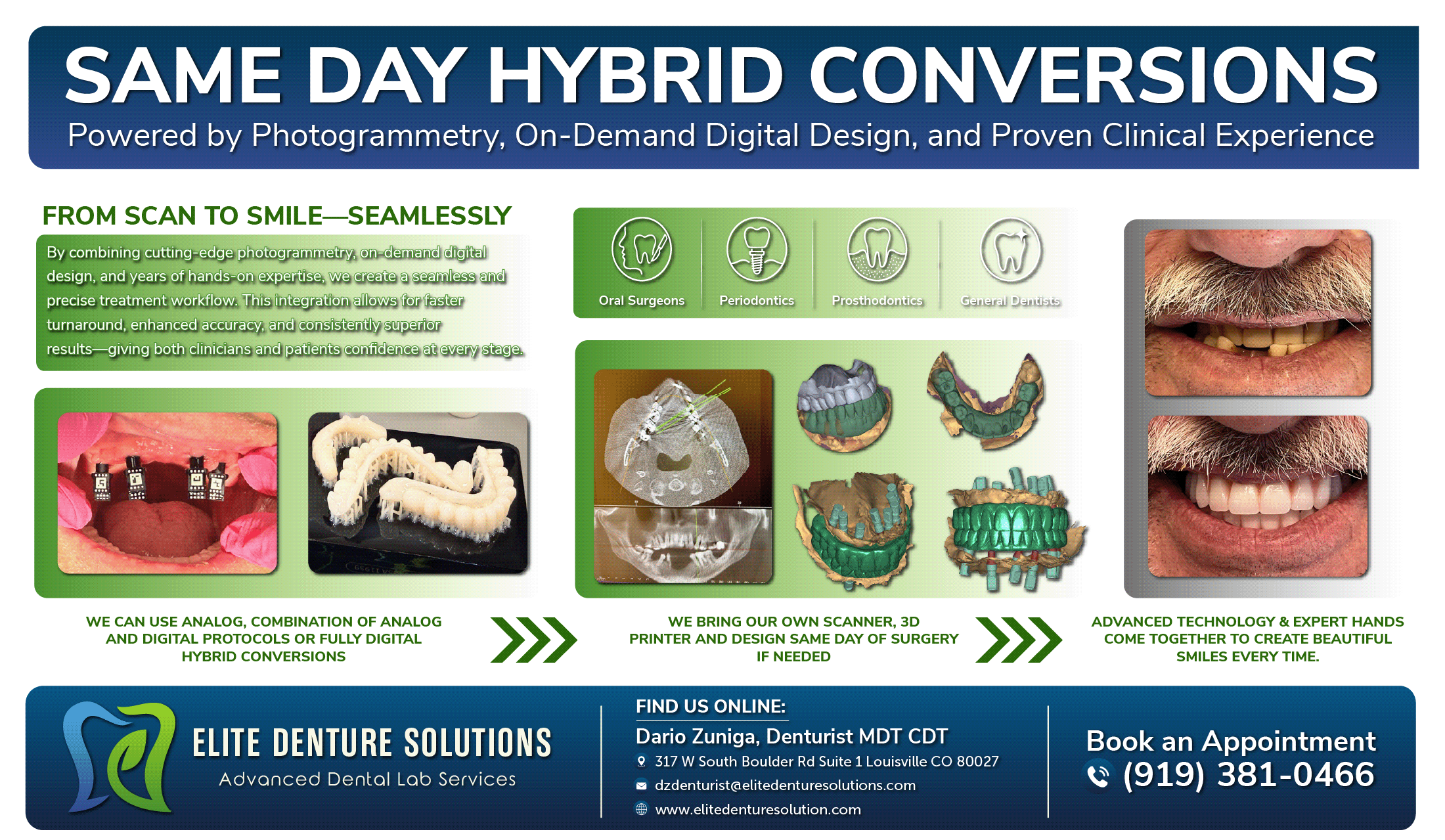 SAME DAY HYBRID CONVERSIONS

Powered by Photogrammetry, On-Demand Digital Design, and Proven Clinical Experience

FROM SCAN TO SMILE—SEAMLESSLY

By combining cutting-edge photogrammetry, on-demand digital design, and years of hands-on expertise, we create a seamless and precise treatment workflow. This integration allows for faster turnaround, enhanced accuracy, and consistently superior results—giving both clinicians and patients confidence at every stage.

Oral Surgeons

Periodontics

Prosthodontics

General Dentists

WE CAN USE ANALOG, COMBINATION OF ANALOG AND DIGITAL PROTOCOLS OR FULLY DIGITAL HYBRID CONVERSIONS

WE BRING OUR OWN SCANNER, 3D PRINTER AND DESIGN SAME DAY OF SURGERY IF NEEDED

ADVANCED TECHNOLOGY & EXPERT HANDS COME TOGETHER TO CREATE BEAUTIFUL SMILES EVERY TIME.

ELITE DENTURE SOLUTIONS

Advanced Dental Lab Services

FIND US ONLINE:

Dario Zuniga, Denturist MDT CDT

317 W South Boulder Rd Suite 1 Louisville CO 80027

dzdenturist@elitedenturesolutions.com

www.elitedenturesolution.com

Book an Appointment

(919) 381-0466